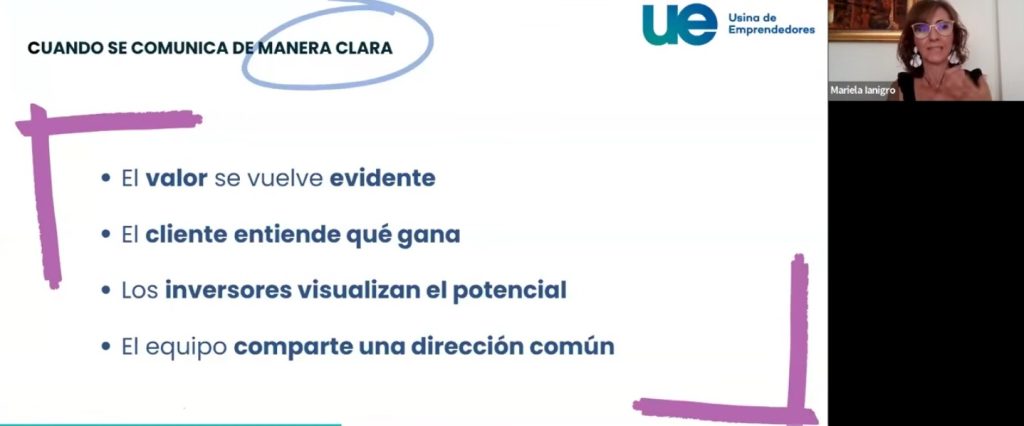 CUANDO SE COMUNICA DE MANERA CLARA

ue Usina de Emprendedores

Mariela Ianigro

• El valor se vuelve evidente
• El cliente entiende qué gana
• Los inversores visualizan el potencial
• El equipo comparte una dirección común